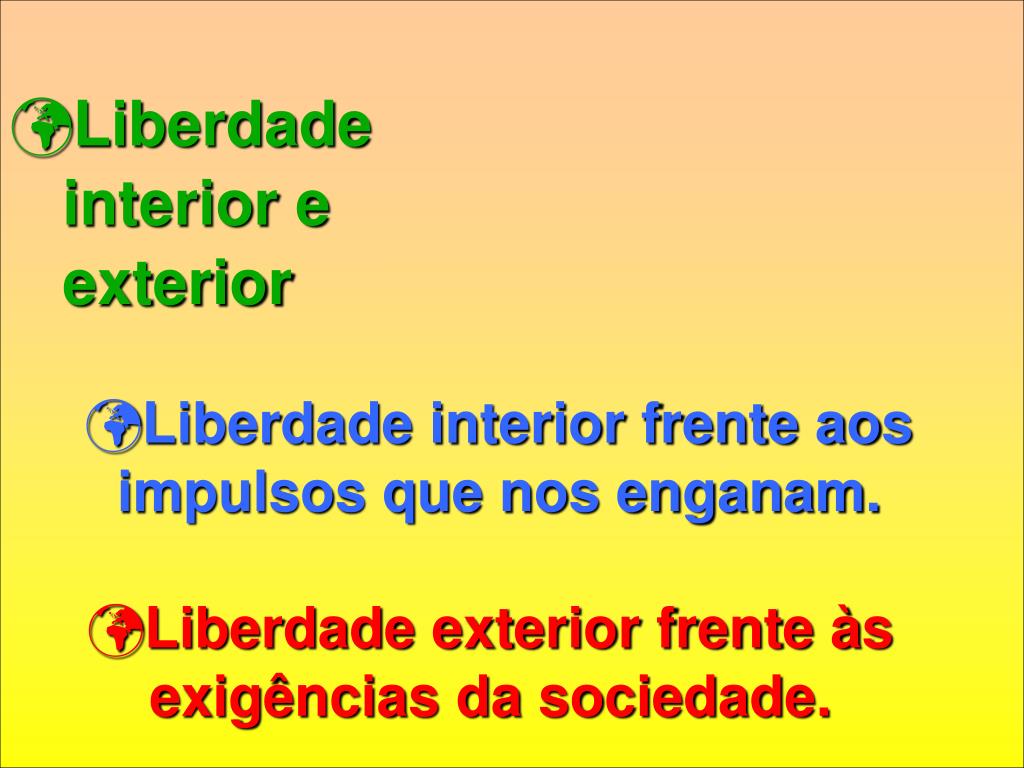 Liberdade interior e exterior

Liberdade interior frente aos impulsos que nos enganam.

Liberdade exterior frente às exigências da sociedade.